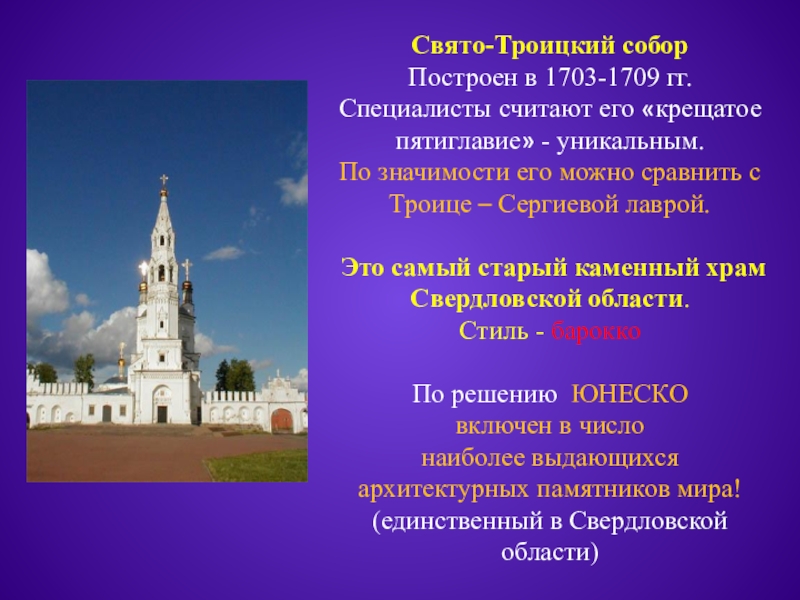 Свято-Троицкий собор
Построен в 1703-1709 гг.
Специалисты считают его «крещатое пятиглавие» - уникальным.
По значимости его можно сравнить с Троице – Сергиевой лаврой.

Это самый старый каменный храм Свердловской области.
Стиль - барокко

По решению ЮНЕСКО
включен в число
наиболее выдающихся
архитектурных памятников мира!
(единственный в Свердловской области)